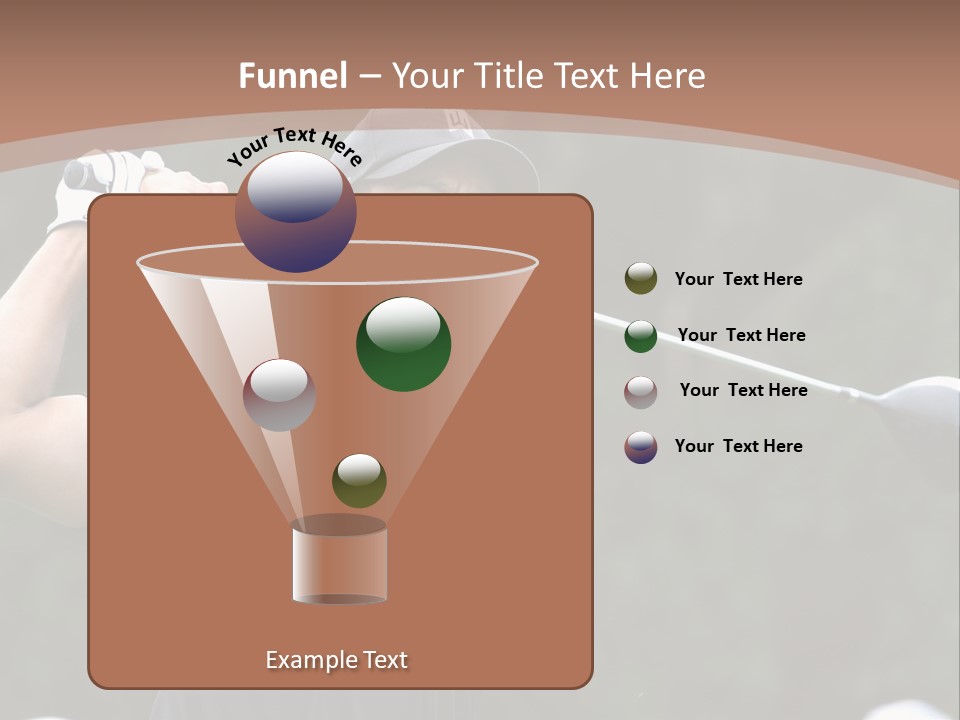 Funnel – Your Title Text Here

Your Text Here

Your Text Here

Your Text Here

Your Text Here

Your Text Here

Example Text